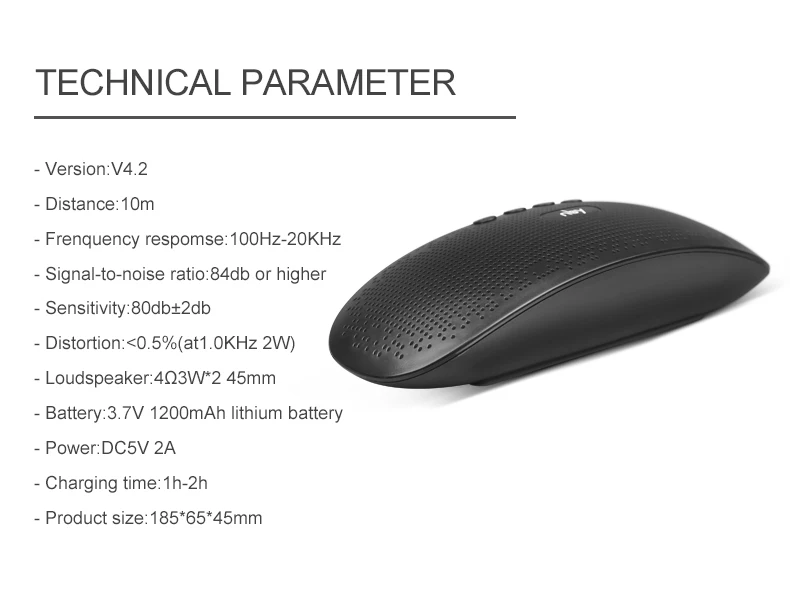 TECHNICAL PARAMETER

- Version:V4.2
- Distance:10m
- Frenquency respomse:100Hz-20KHz
- Signal-to-noise ratio:84db or higher
- Sensitivity:80db±2db
- Distortion:<0.5%(at1.0KHz 2W)
- Loudspeaker:4Ω3W*2 45mm
- Battery:3.7V 1200mAh lithium battery
- Power:DC5V 2A
- Charging time:1h-2h
- Product size:185*65*45mm